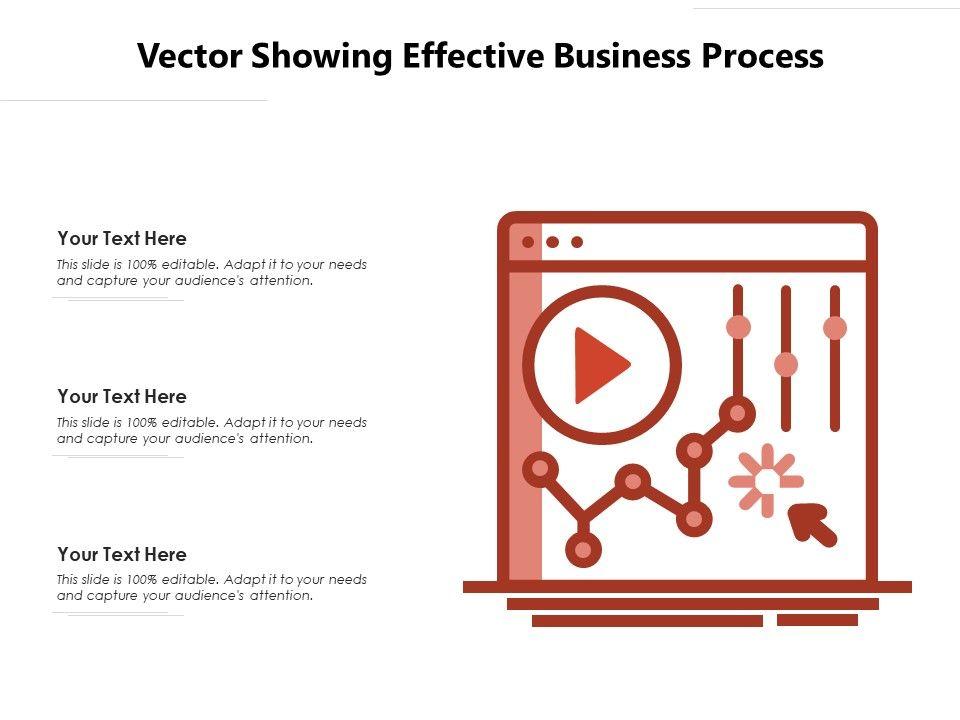 Vector Showing Effective Business Process

Your Text Here

This slide is 100% editable. Adapt it to your needs and capture your audience's attention.

Your Text Here

This slide is 100% editable. Adapt it to your needs and capture your audience's attention.

Your Text Here

This slide is 100% editable. Adapt it to your needs and capture your audience's attention.